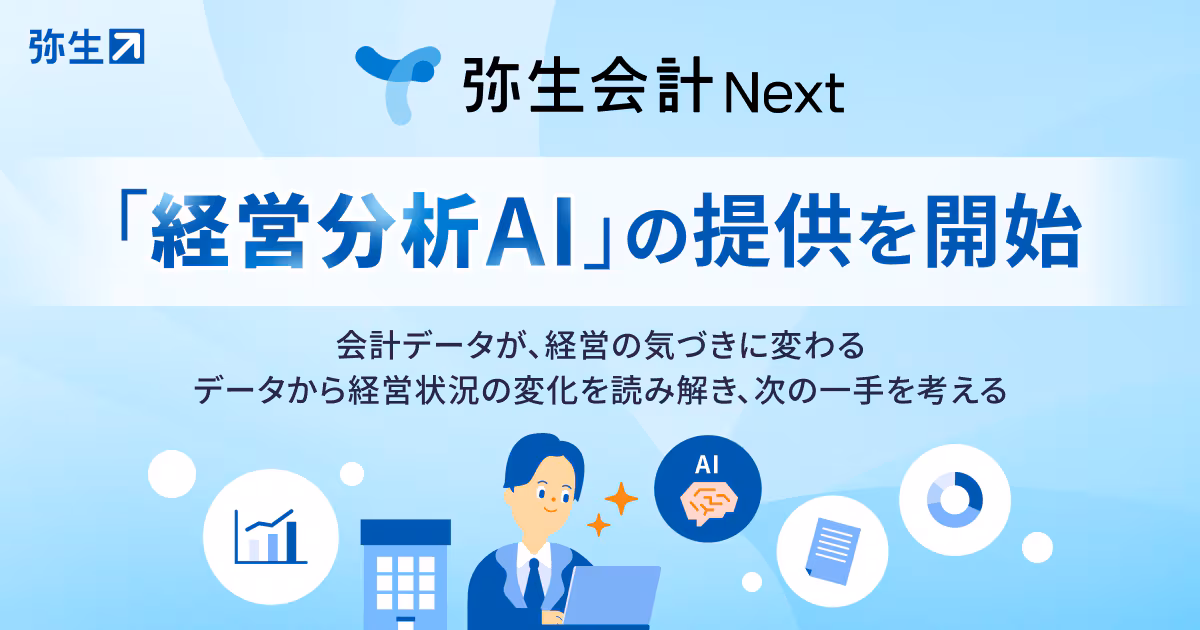 弥生

弥生会計Next

「経営分析AI」の提供を開始

会計データが、経営の気づきに変わる
データから経営状況の変化を読み解き、次の一手を考える

AI